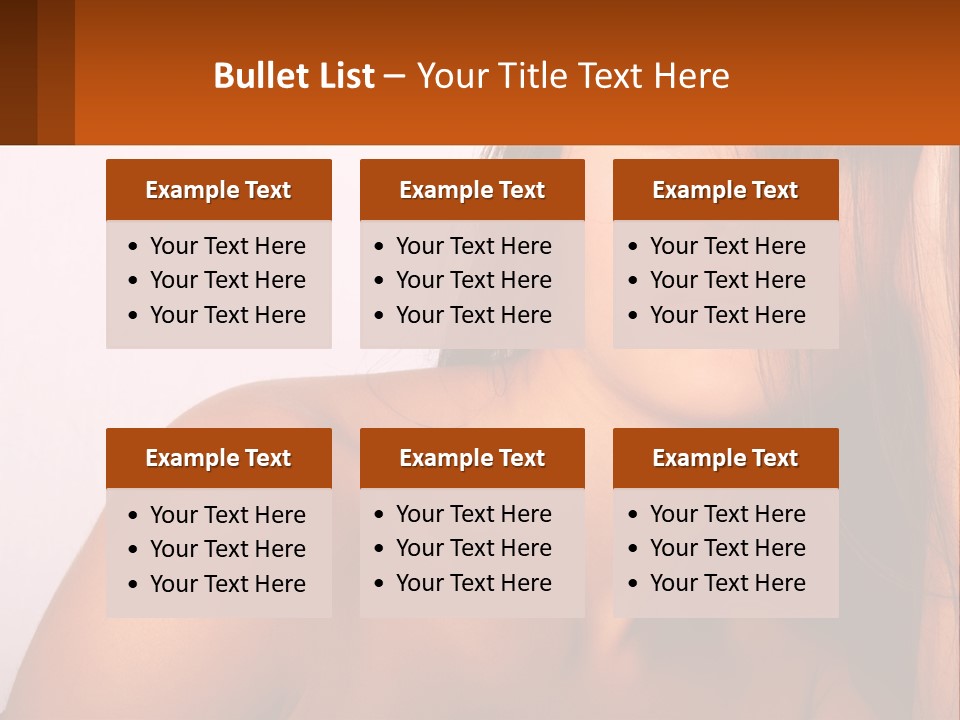 Bullet List – Your Title Text Here

Example Text
• Your Text Here
• Your Text Here
• Your Text Here

Example Text
• Your Text Here
• Your Text Here
• Your Text Here

Example Text
• Your Text Here
• Your Text Here
• Your Text Here

Example Text
• Your Text Here
• Your Text Here
• Your Text Here

Example Text
• Your Text Here
• Your Text Here
• Your Text Here

Example Text
• Your Text Here
• Your Text Here
• Your Text Here